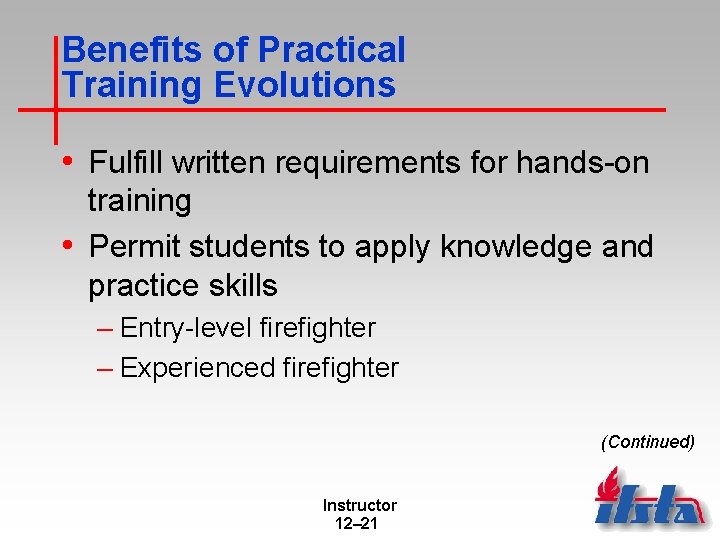 Benefits of Practical Training Evolutions

• Fulfill written requirements for hands-on training

• Permit students to apply knowledge and practice skills

– Entry-level firefighter

– Experienced firefighter

(Continued)

Instructor
12–21

ifsta